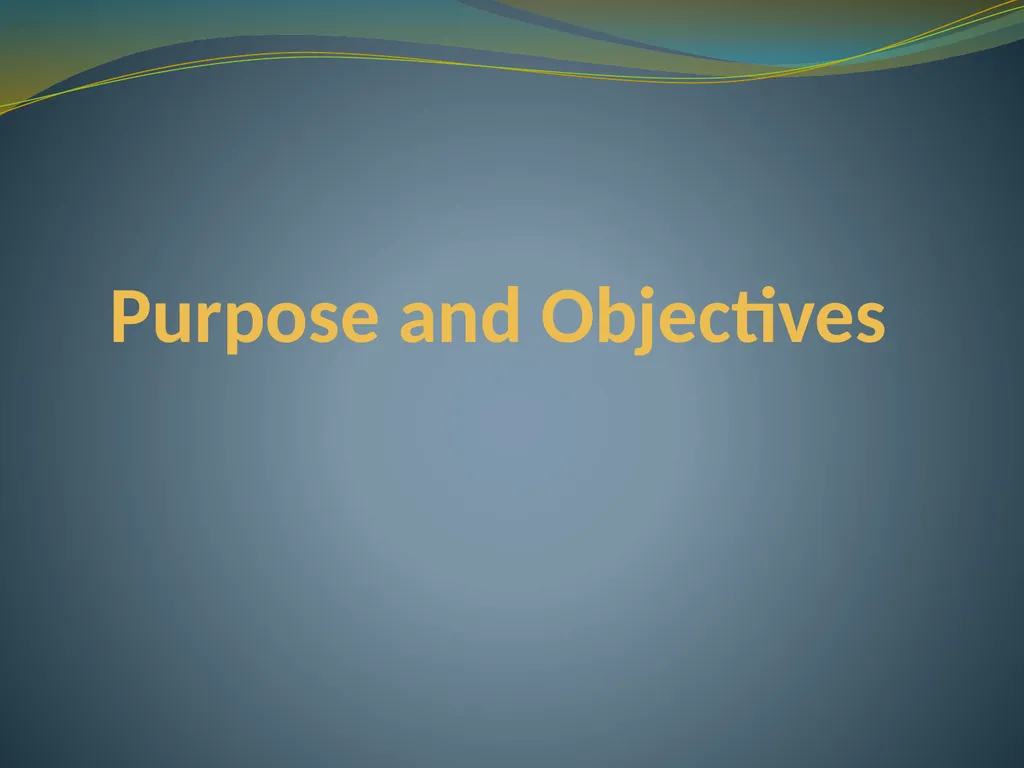 Purpose and Objectives